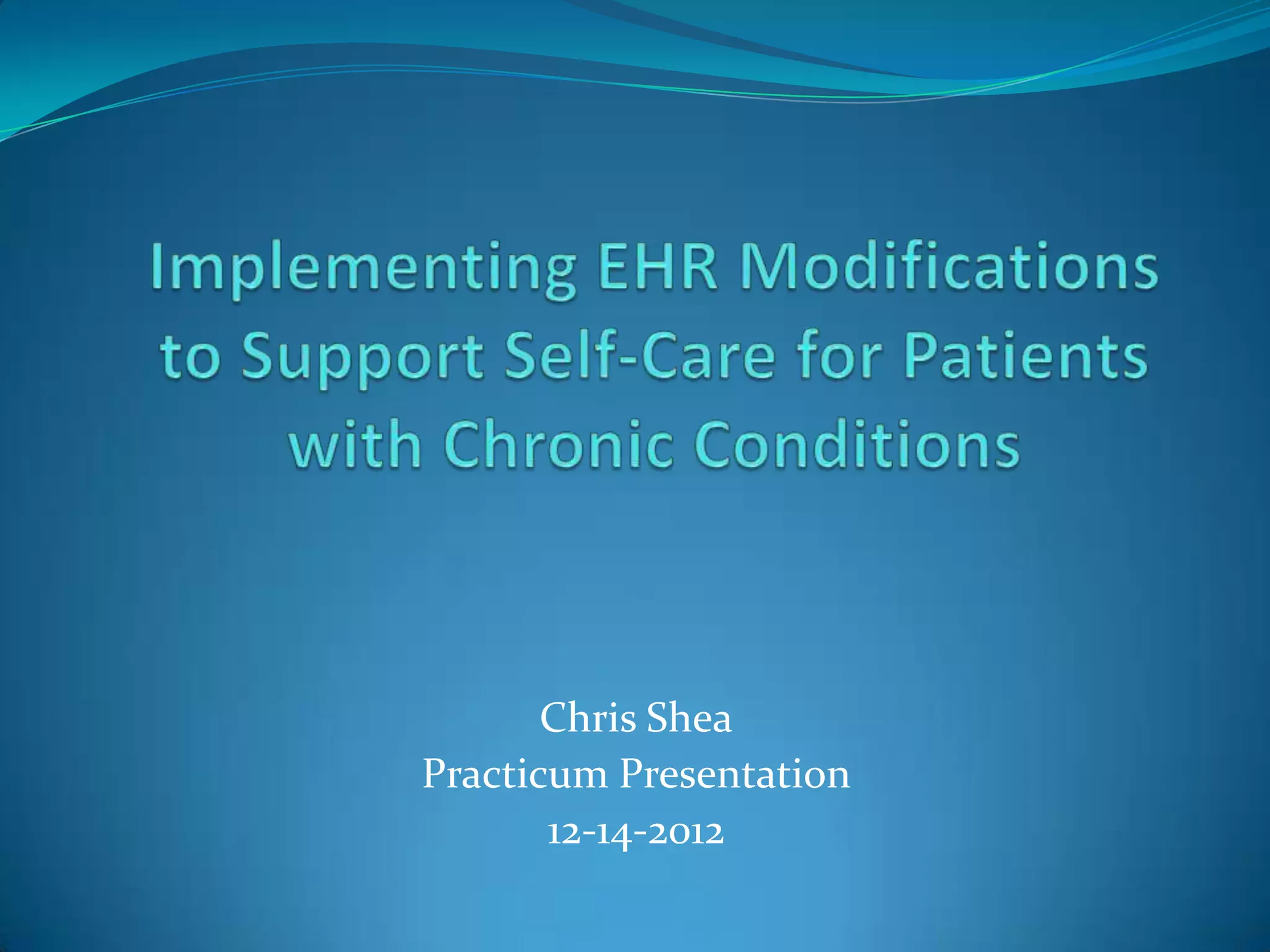 Implementing EHR Modifications to Support Self-Care for Patients with Chronic Conditions

Chris Shea
Practicum Presentation
12-14-2012